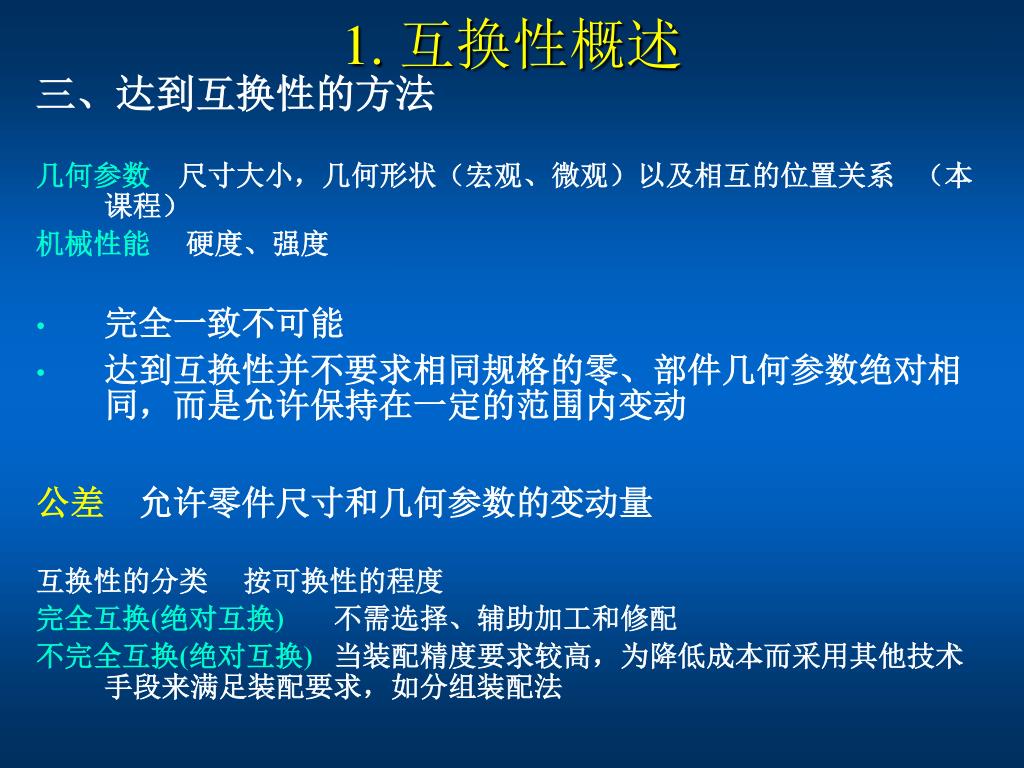 1. 互换性概述

三、达到互换性的方法

几何参数　尺寸大小，几何形状（宏观、微观）以及相互的位置关系　（本课程）

机械性能　硬度、强度

• 完全一致不可能

• 达到互换性并不要求相同规格的零、部件几何参数绝对相同，而是允许保持在一定的范围内变动

公差　允许零件尺寸和几何参数的变动量

互换性的分类　按可换性的程度

完全互换(绝对互换)　不需选择、辅助加工和修配

不完全互换(绝对互换)　当装配精度要求较高，为降低成本而采用其他技术手段来满足装配要求，如分组装配法